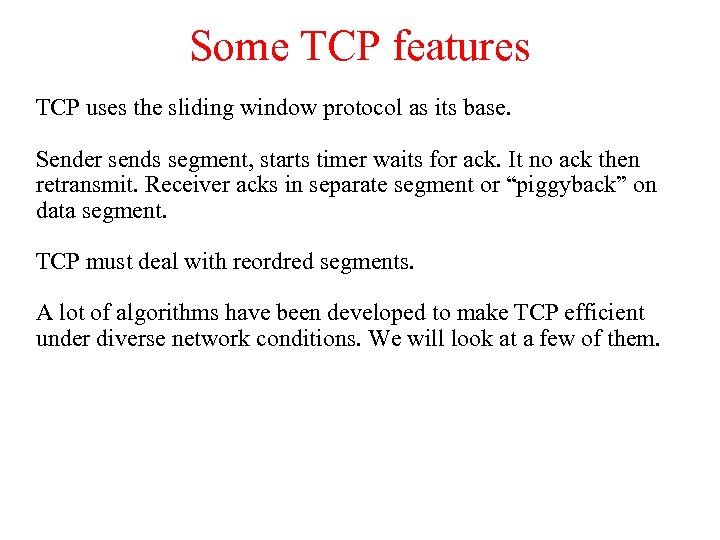 Some TCP features

TCP uses the sliding window protocol as its base.

Sender sends segment, starts timer waits for ack. It no ack then retransmit. Receiver acks in separate segment or “piggyback” on data segment.

TCP must deal with reordred segments.

A lot of algorithms have been developed to make TCP efficient under diverse network conditions. We will look at a few of them.